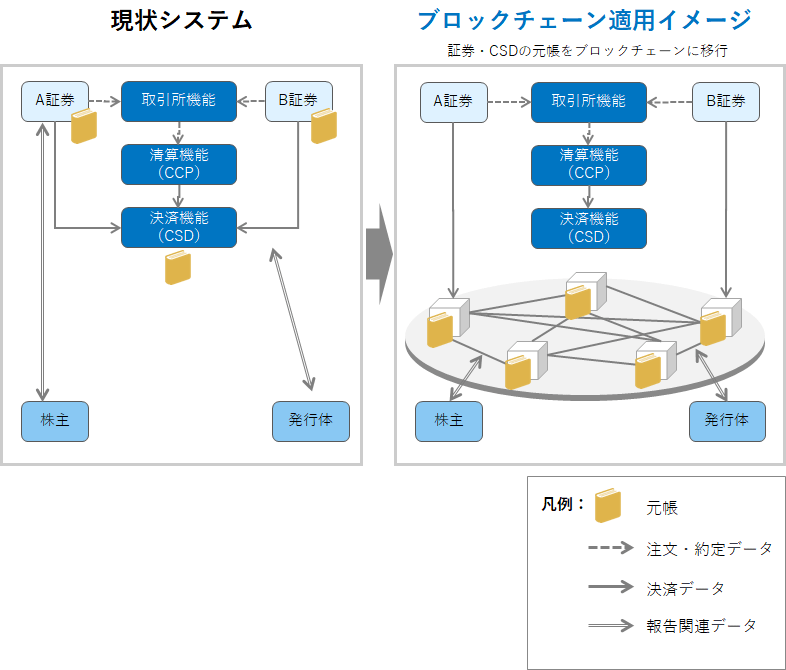 現状システム

A証券

取引所機能

B証券

清算機能
（CCP）

決済機能
（CSD）

株主

発行体

ブロックチェーン適用イメージ

証券・CSDの元帳をブロックチェーンに移行

A証券

取引所機能

B証券

清算機能
（CCP）

決済機能
（CSD）

株主

発行体

凡例：

元帳

注文・約定データ

決済データ

報告関連データ